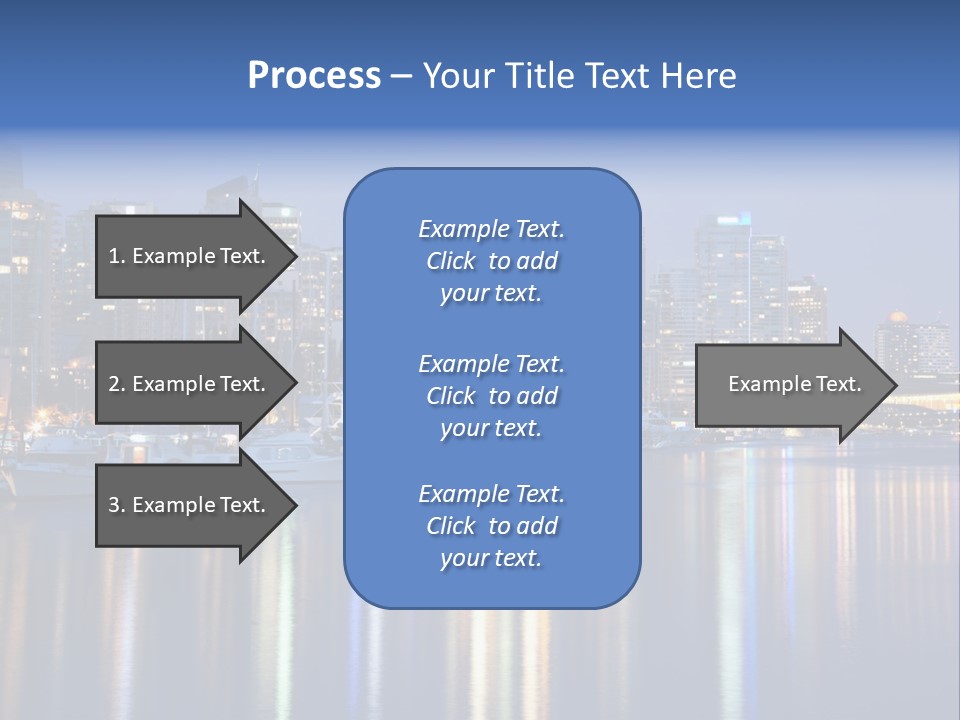 Process – Your Title Text Here

1. Example Text.

2. Example Text.

3. Example Text.

Example Text. Click to add your text.

Example Text. Click to add your text.

Example Text. Click to add your text.

Example Text.